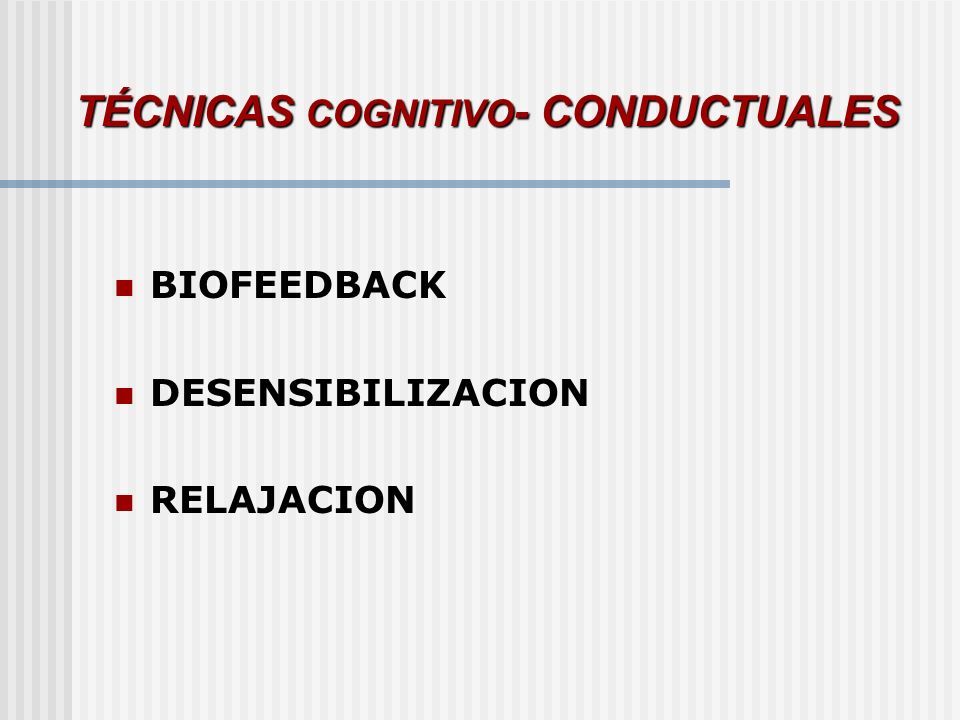 TÉCNICAS COGNITIVO- CONDUCTUALES

- BIOFEEDBACK
- DESENSIBILIZACION
- RELAJACION